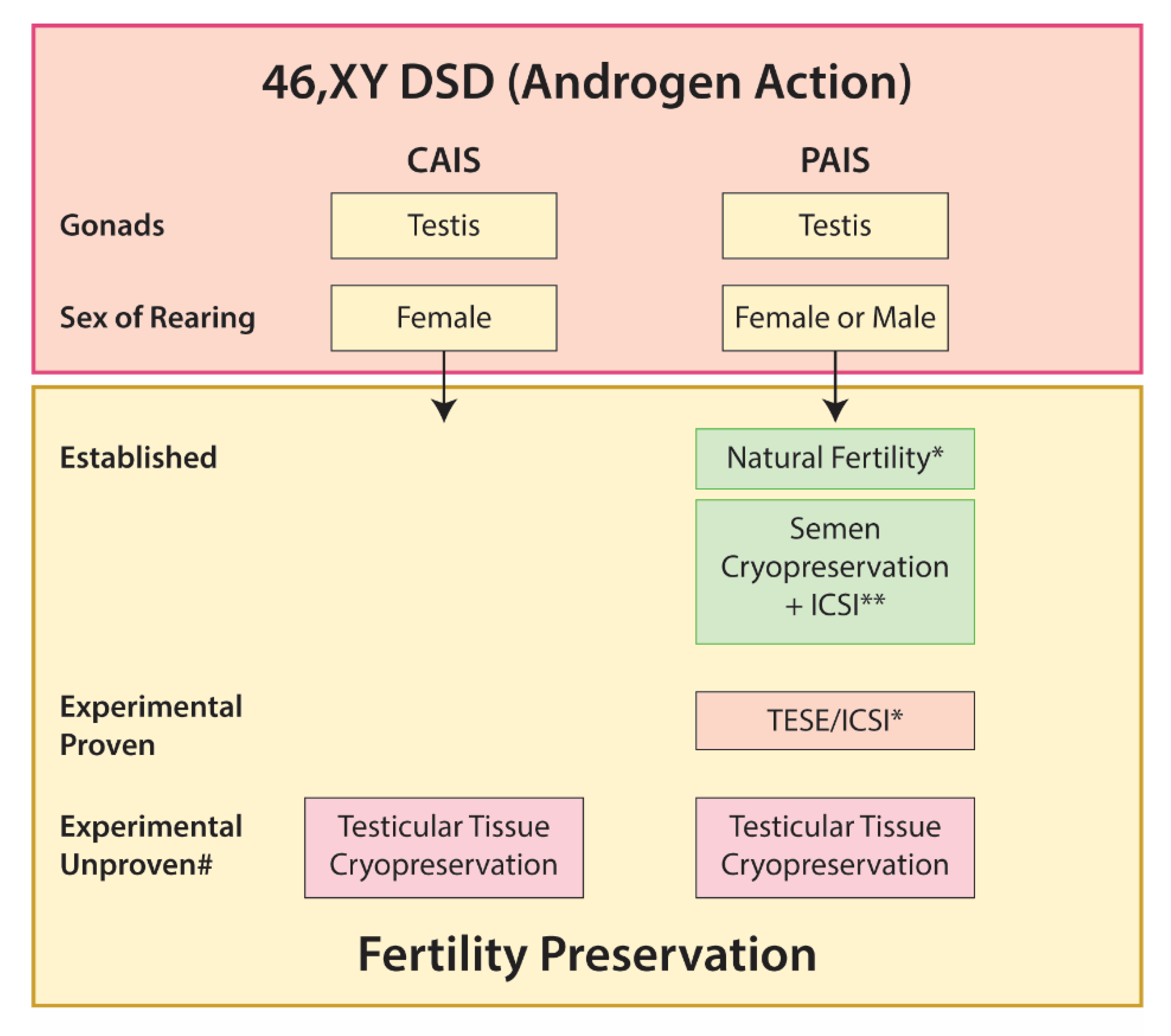 46,XY DSD (Androgen Action)

CAIS

PAIS

Gonads

Testis

Testis

Sex of Rearing

Female

Female or Male

Established

Natural Fertility*

Semen Cryopreservation + ICSI**

Experimental Proven

TESE/ICSI*

Experimental Unproven#

Testicular Tissue Cryopreservation

Testicular Tissue Cryopreservation

Fertility Preservation